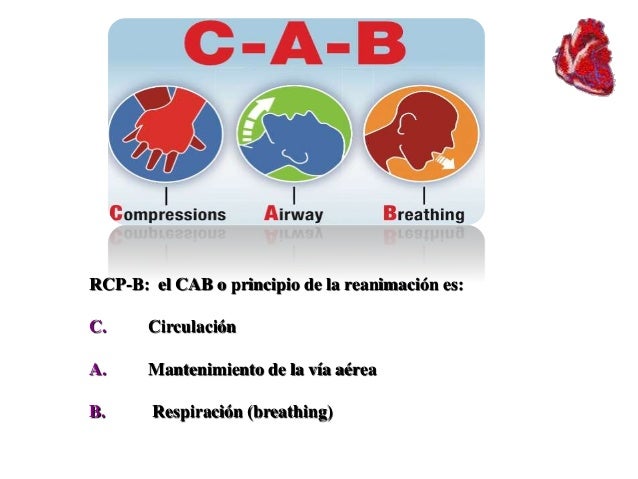 C-A-B

Compressions Airway Breathing

RCP-B: el CAB o principio de la reanimación es:

C. Circulación

A. Mantenimiento de la vía aérea

B. Respiración (breathing)